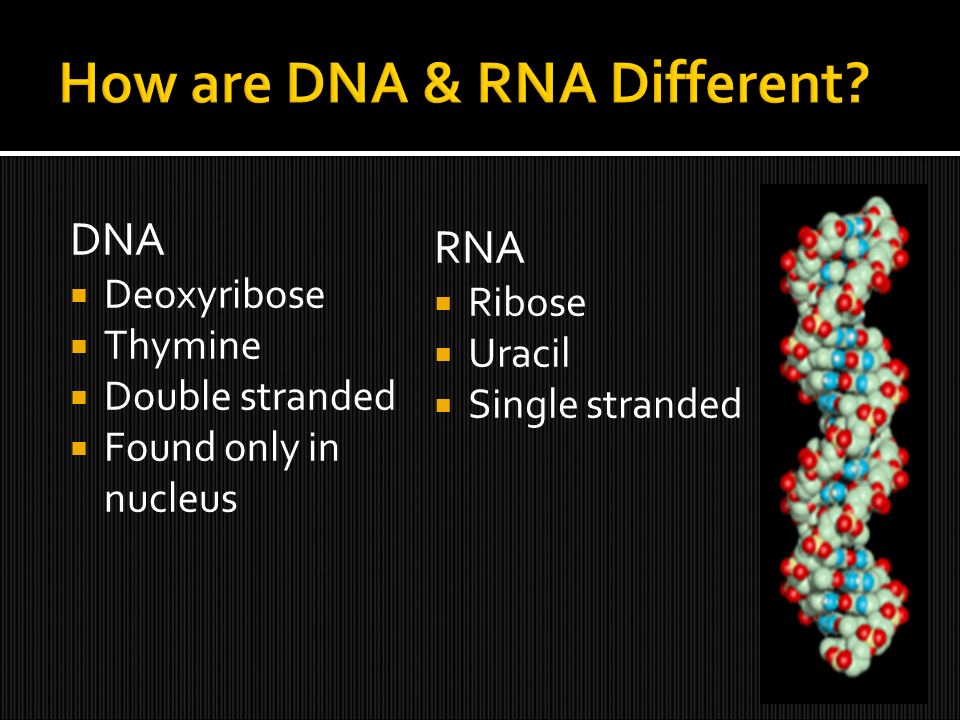 How are DNA & RNA Different?

DNA
- Deoxyribose
- Thymine
- Double stranded
- Found only in nucleus

RNA
- Ribose
- Uracil
- Single stranded